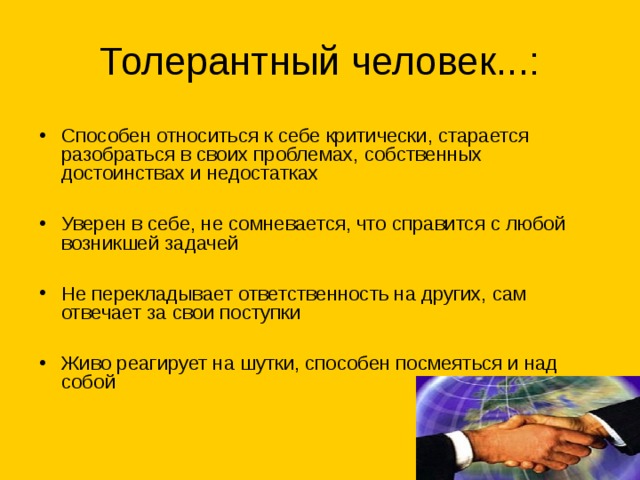 Толерантный человек...:

• Способен относиться к себе критически, старается разобраться в своих проблемах, собственных достоинствах и недостатках

• Уверен в себе, не сомневается, что справится с любой возникшей задачей

• Не перекладывает ответственность на других, сам отвечает за свои поступки

• Живо реагирует на шутки, способен посмеяться и над собой